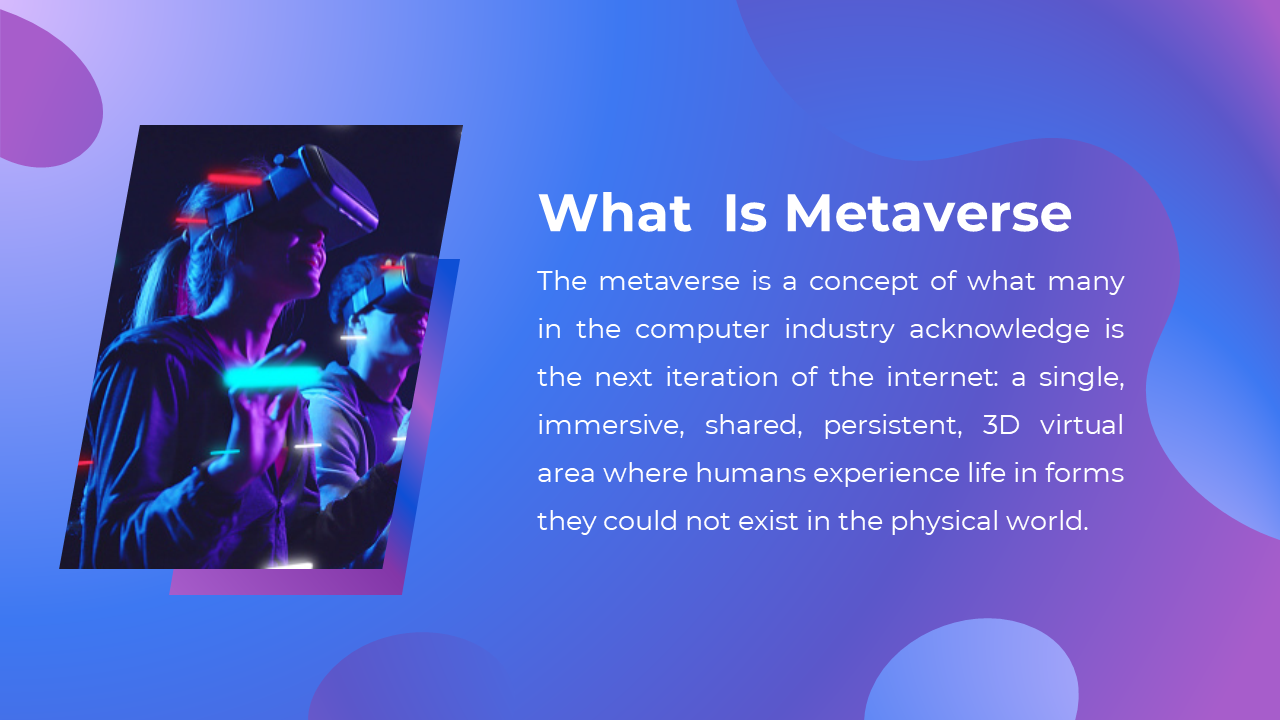 What  Is Metaverse

The metaverse is a concept of what many in the computer industry acknowledge is the next iteration of the internet: a single, immersive, shared, persistent, 3D virtual area where humans experience life in forms they could not exist in the physical world.